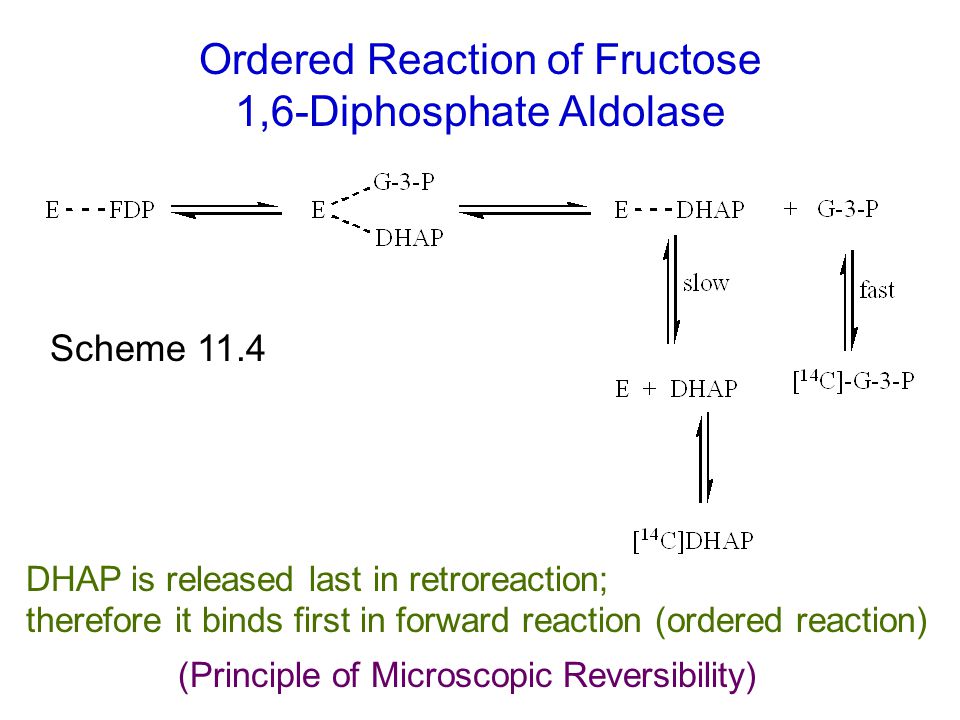 Ordered Reaction of Fructose 1,6-Diphosphate Aldolase

E - - - FDP

E

G-3-P

DHAP

E - - - DHAP + G-3-P

slow

fast

Scheme 11.4

E + DHAP

$[^{14}C]$-G-3-P

$[^{14}C]$DHAP

DHAP is released last in retroreaction;
therefore it binds first in forward reaction (ordered reaction)

(Principle of Microscopic Reversibility)